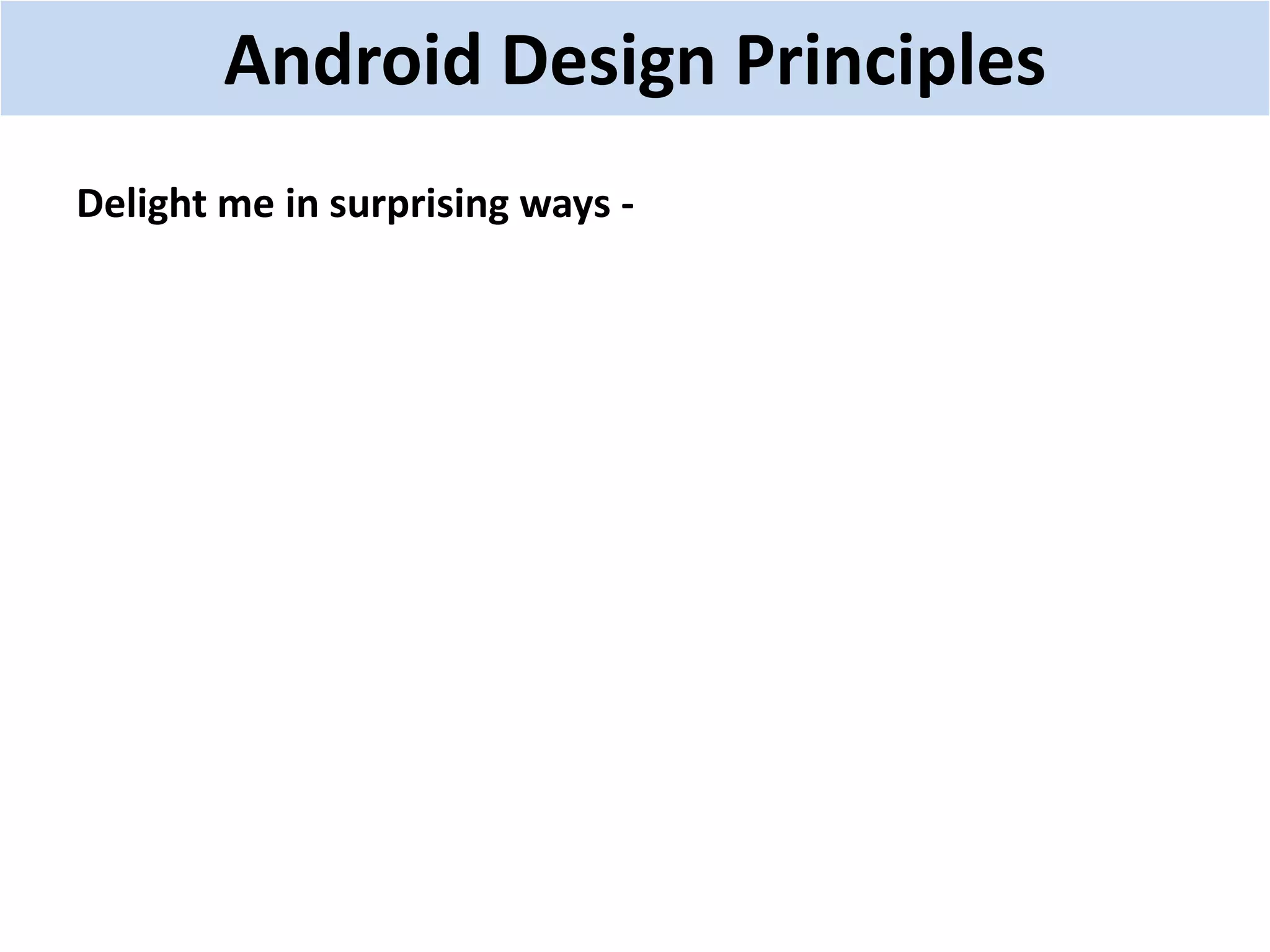 Android Design Principles

Delight me in surprising ways -